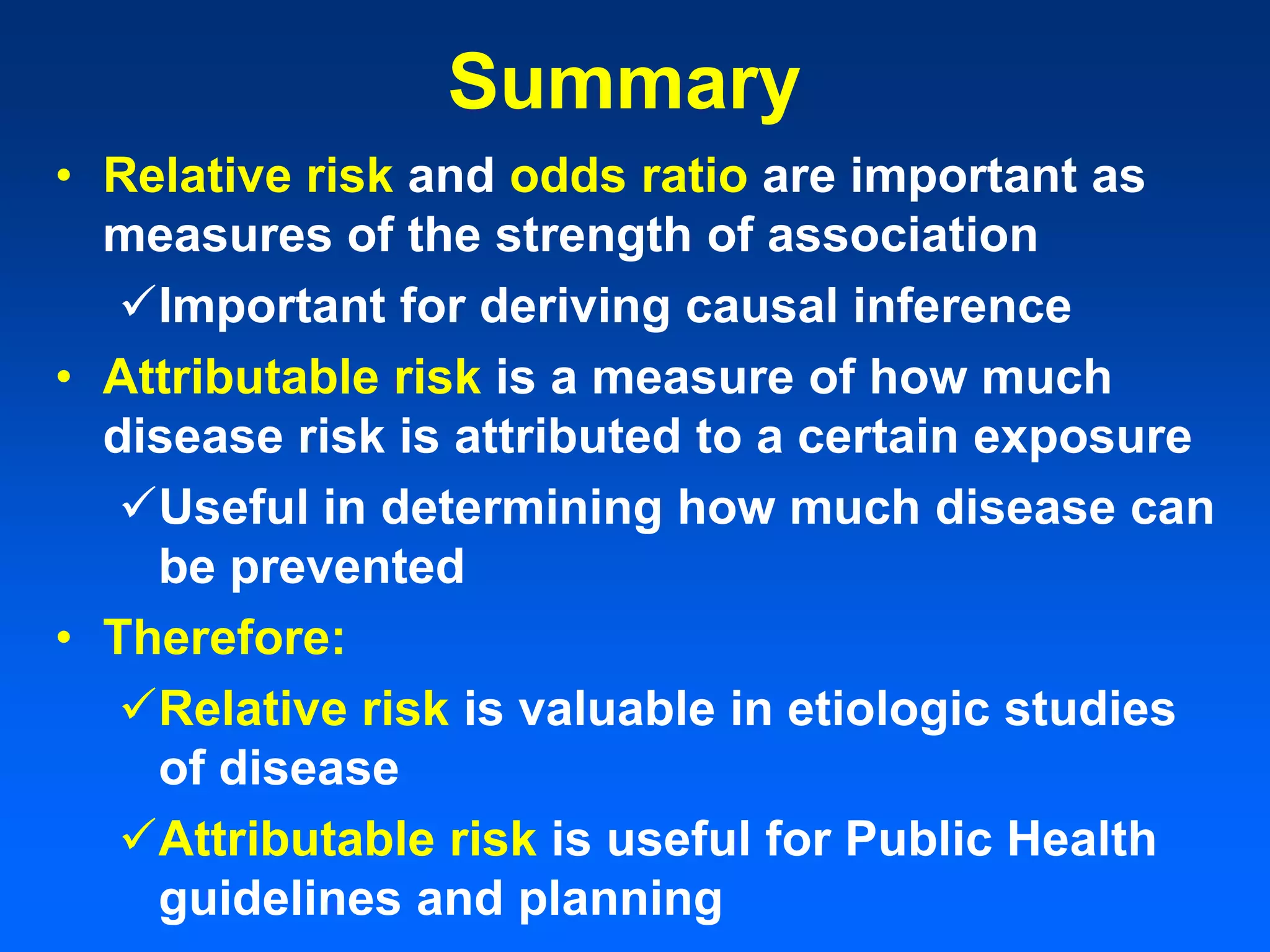 Summary

• Relative risk and odds ratio are important as measures of the strength of association

✓Important for deriving causal inference

• Attributable risk is a measure of how much disease risk is attributed to a certain exposure

✓Useful in determining how much disease can be prevented

• Therefore:

✓Relative risk is valuable in etiologic studies of disease

✓Attributable risk is useful for Public Health guidelines and planning